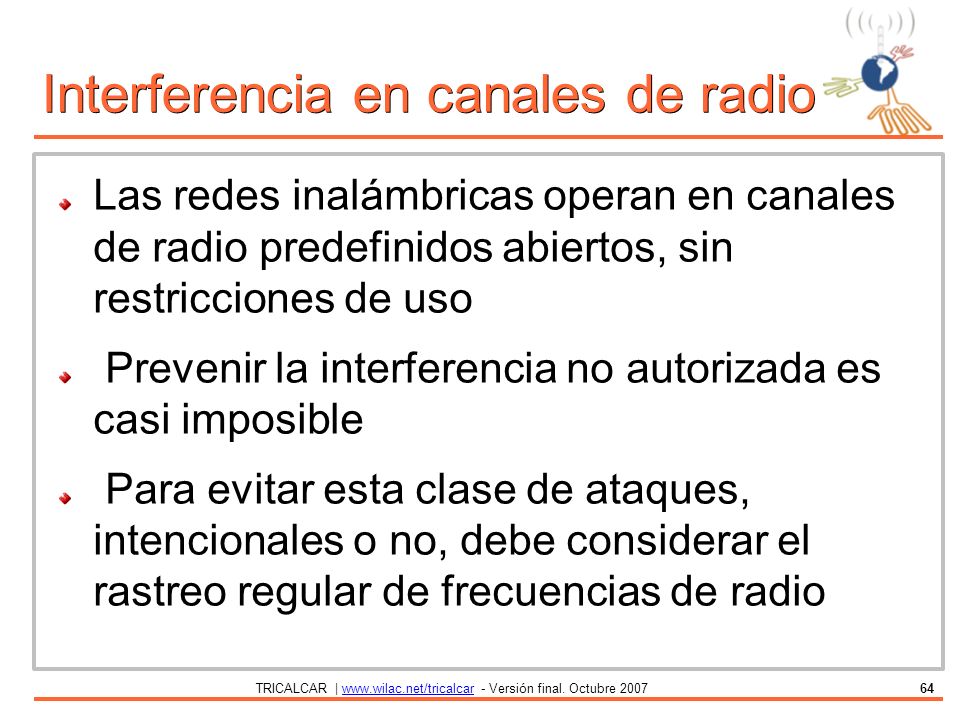 Interferencia en canales de radio

Las redes inalámbricas operan en canales de radio predefinidos abiertos, sin restricciones de uso

Prevenir la interferencia no autorizada es casi imposible

Para evitar esta clase de ataques, intencionales o no, debe considerar el rastreo regular de frecuencias de radio

TRICALCAR | www.wilac.net/tricalcar - Versión final. Octubre 2007 64